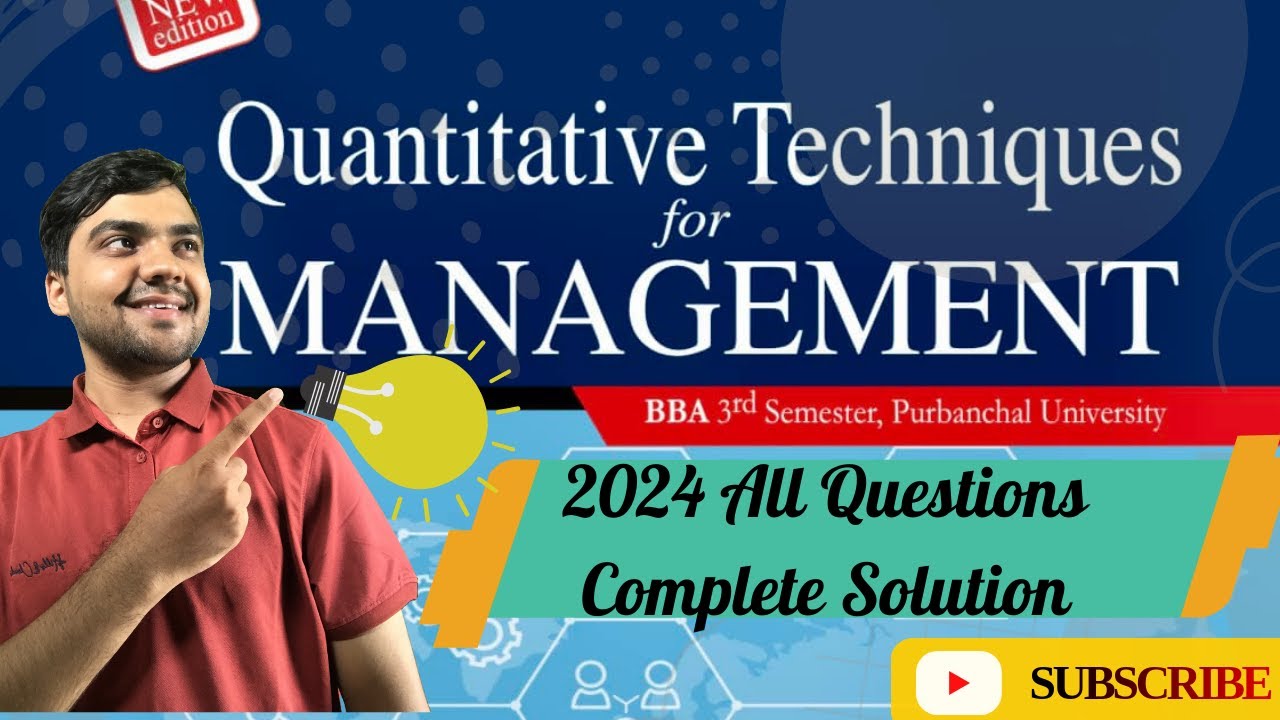 NEW edition

Quantitative Techniques for MANAGEMENT

BBA 3rd Semester, Purbanchal University

2024 All Questions Complete Solution

SUBSCRIBE